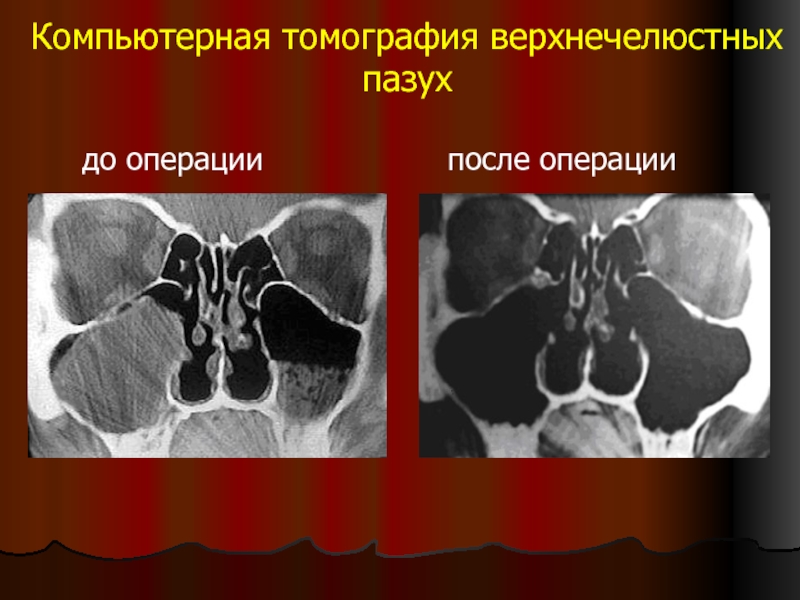 Компьютерная томография верхнечелюстных пазух

до операции

после операции